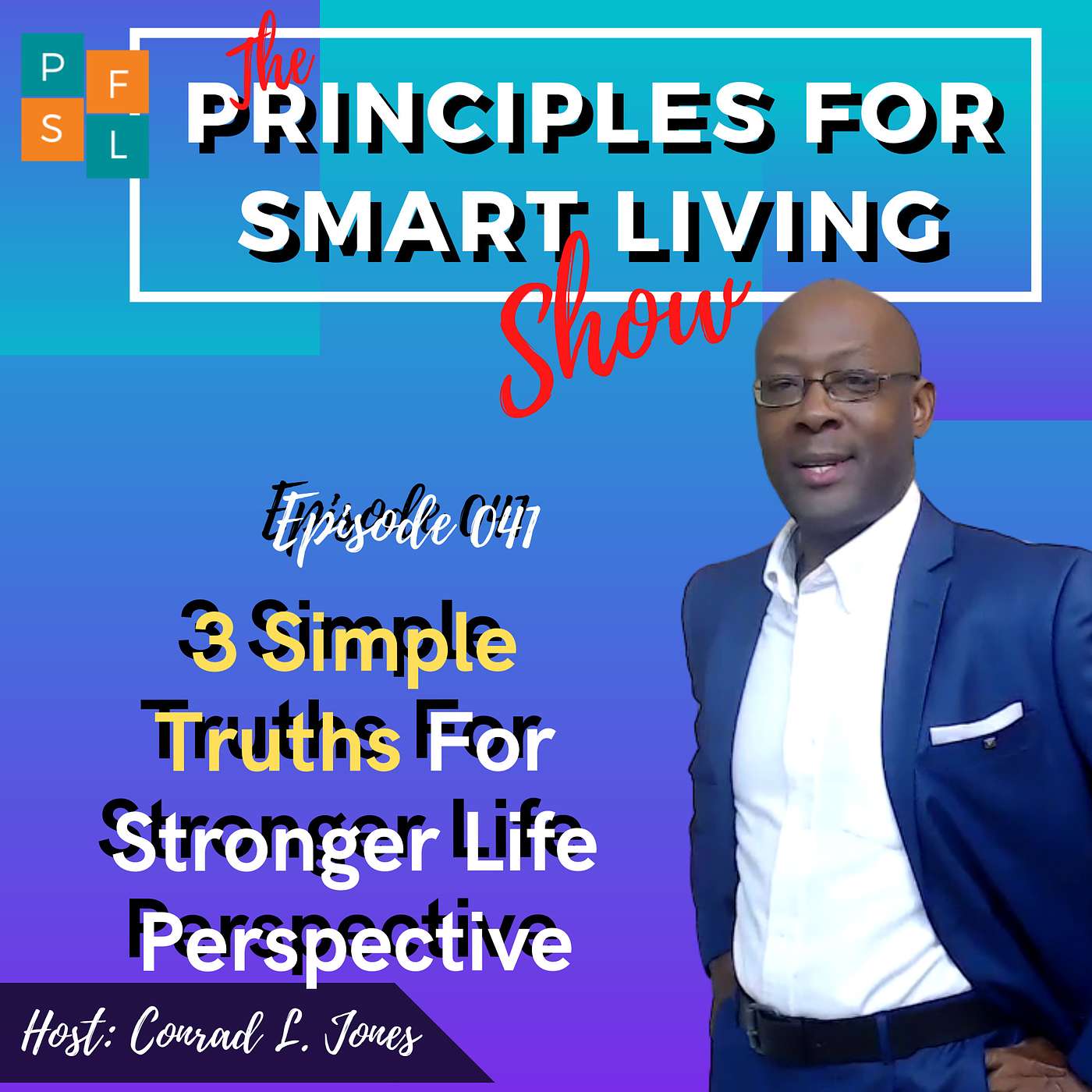 P F
S L

The PRINCIPLES FOR SMART LIVING Show

Episode 041

3 Simple Truths For Stronger Life Perspective

Host: Conrad L. Jones